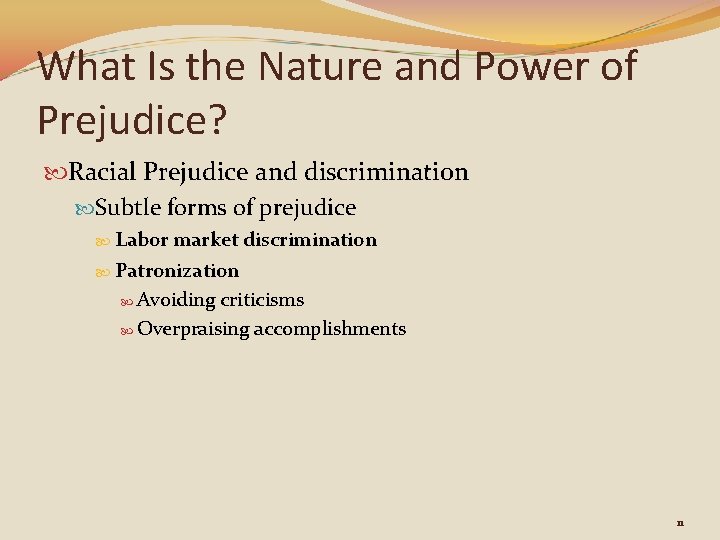 What Is the Nature and Power of Prejudice?

Racial Prejudice and discrimination

Subtle forms of prejudice

Labor market discrimination

Patronization

Avoiding criticisms

Overpraising accomplishments

11